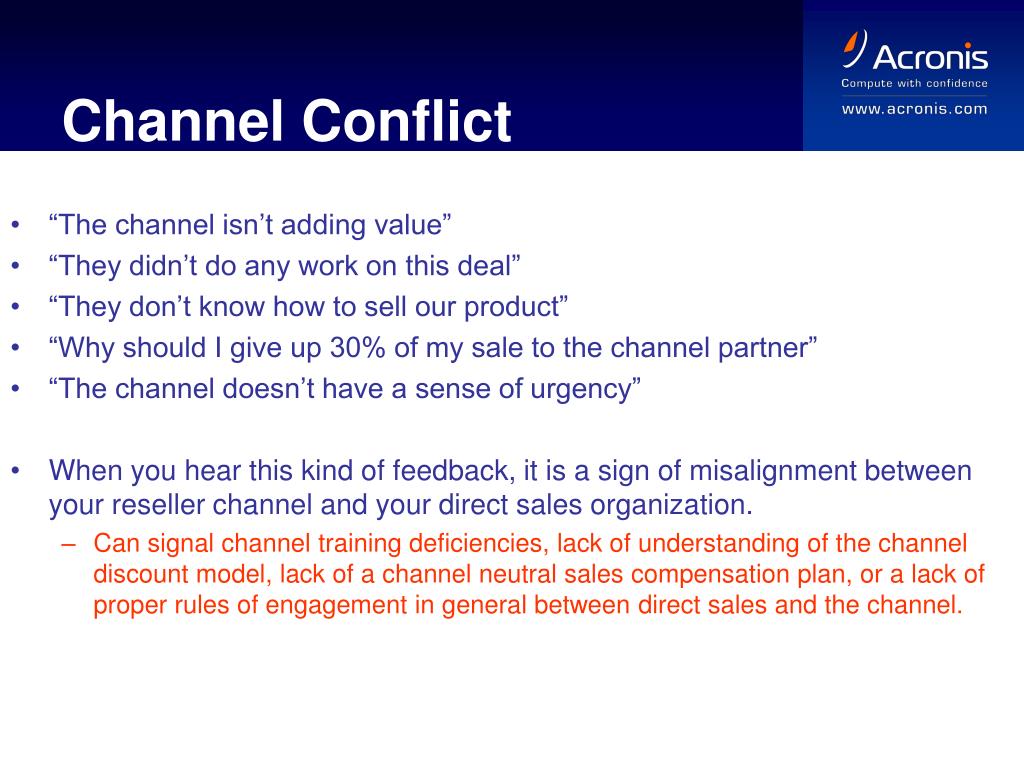 Channel Conflict

Acronis
Compute with confidence
www.acronis.com

• “The channel isn’t adding value”
• “They didn’t do any work on this deal”
• “They don’t know how to sell our product”
• “Why should I give up 30% of my sale to the channel partner”
• “The channel doesn’t have a sense of urgency”

• When you hear this kind of feedback, it is a sign of misalignment between your reseller channel and your direct sales organization.
– Can signal channel training deficiencies, lack of understanding of the channel discount model, lack of a channel neutral sales compensation plan, or a lack of proper rules of engagement in general between direct sales and the channel.